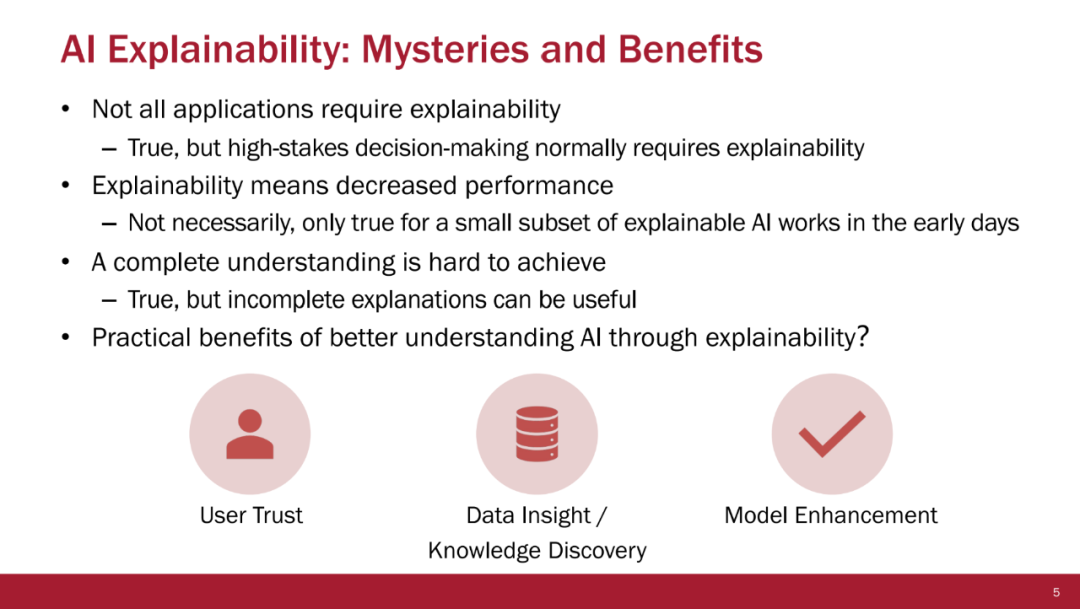 AI Explainability: Mysteries and Benefits

• Not all applications require explainability
– True, but high-stakes decision-making normally requires explainability
• Explainability means decreased performance
– Not necessarily, only true for a small subset of explainable AI works in the early days
• A complete understanding is hard to achieve
– True, but incomplete explanations can be useful
• Practical benefits of better understanding AI through explainability?

User Trust

Data Insight / Knowledge Discovery

Model Enhancement

5